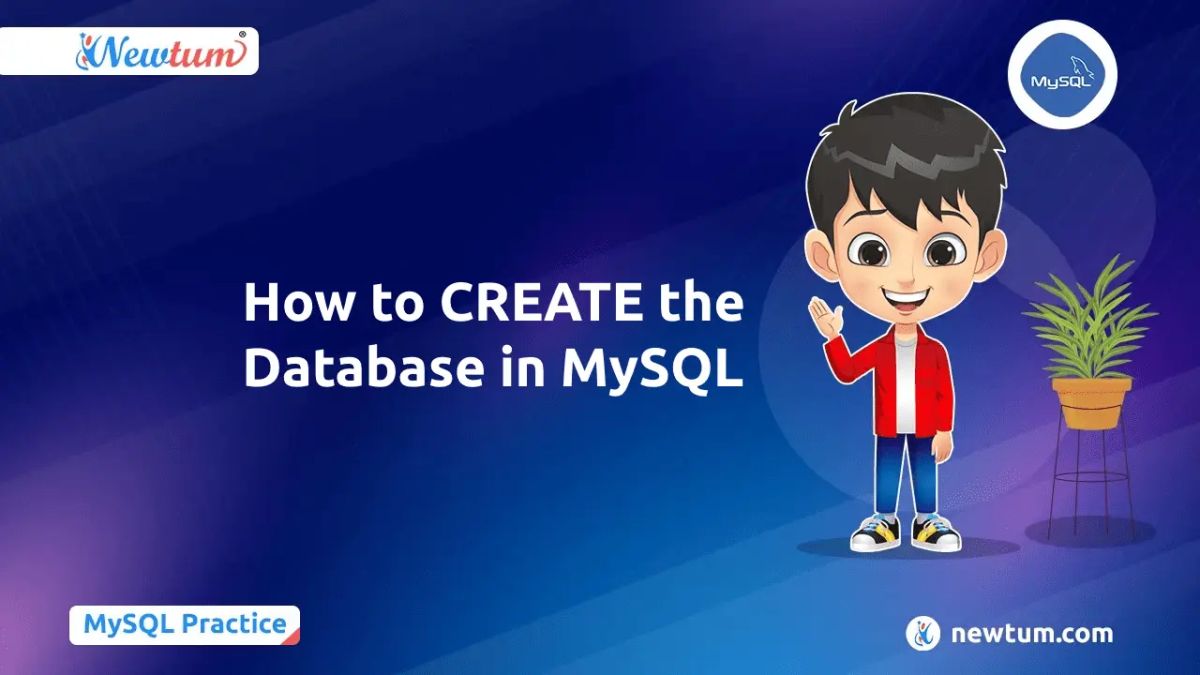 Newtum®

MySQL

How to CREATE the Database in MySQL

MySQL Practice

newtum.com